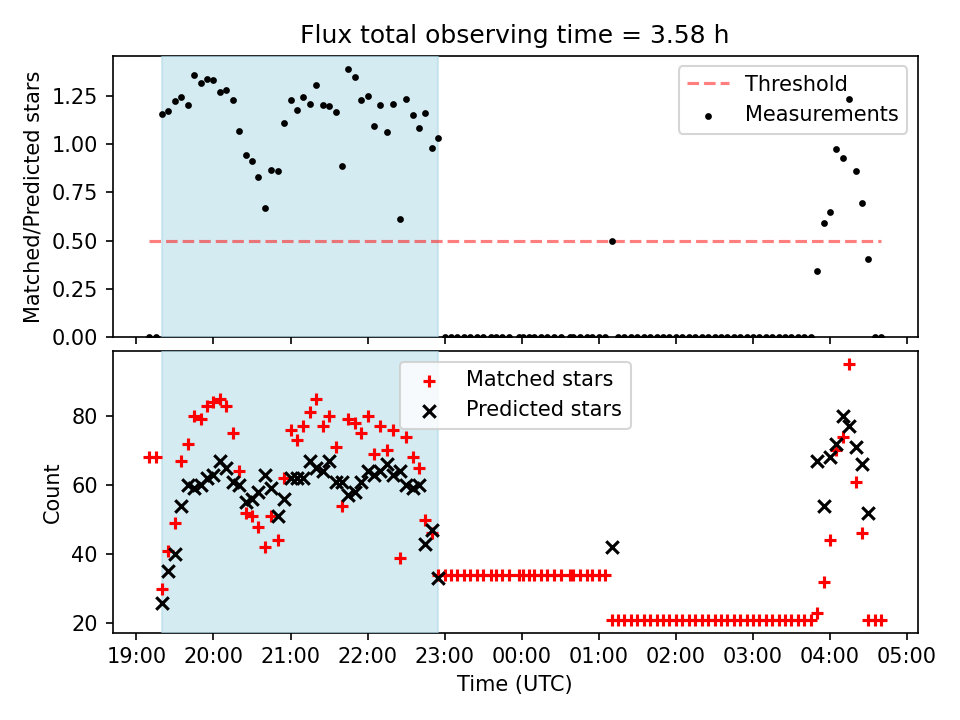 Flux total observing time = 3.58 h

Matched/Predicted stars

1.25
1.00
0.75
0.50
0.25
0.00

Threshold
Measurements

Count

80
60
40
20

Matched stars
Predicted stars

19:00 20:00 21:00 22:00 23:00 00:00 01:00 02:00 03:00 04:00 05:00

Time (UTC)